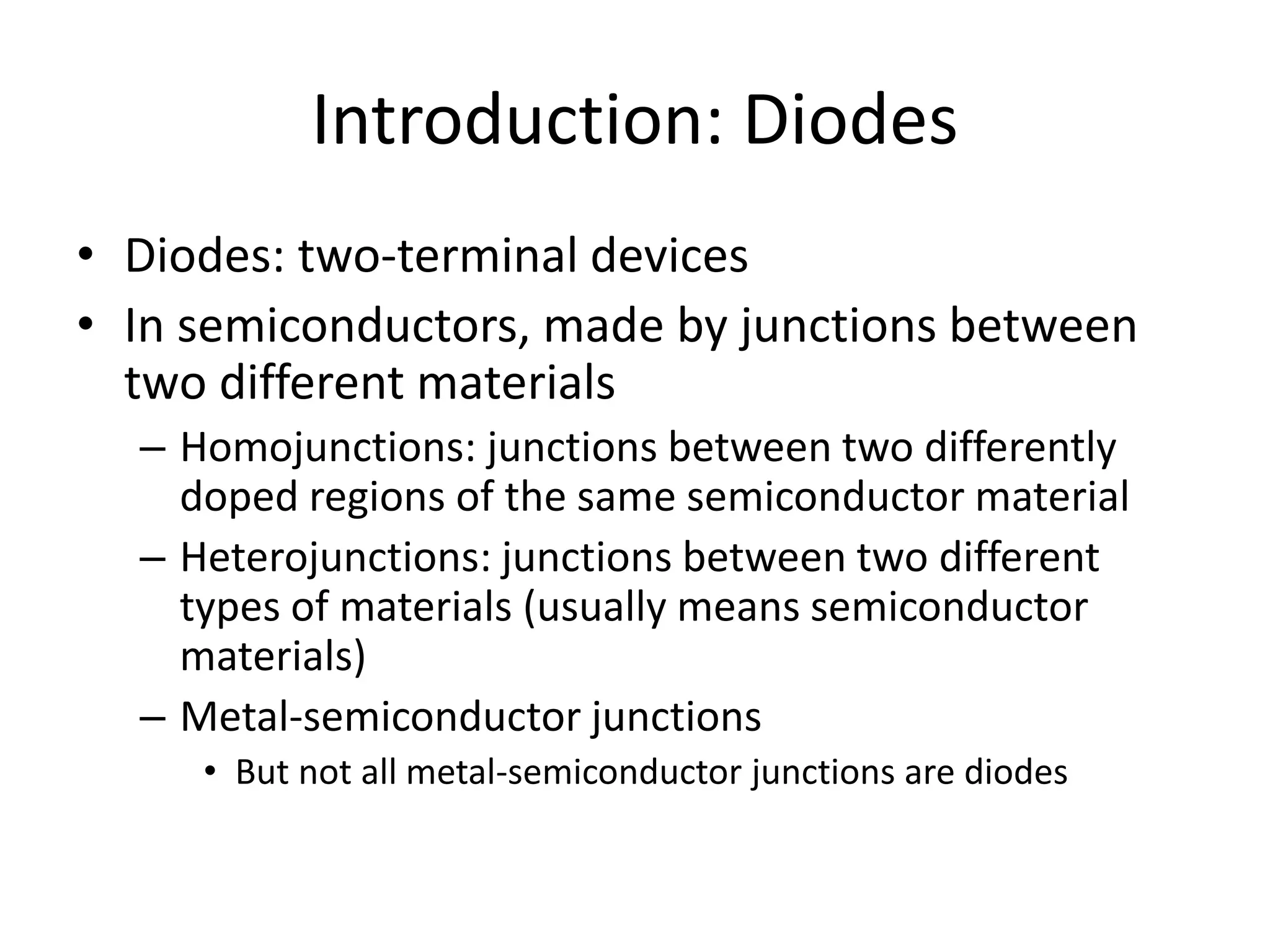 Introduction: Diodes

• Diodes: two-terminal devices
• In semiconductors, made by junctions between two different materials
– Homojunctions: junctions between two differently doped regions of the same semiconductor material
– Heterojunctions: junctions between two different types of materials (usually means semiconductor materials)
– Metal-semiconductor junctions
• But not all metal-semiconductor junctions are diodes